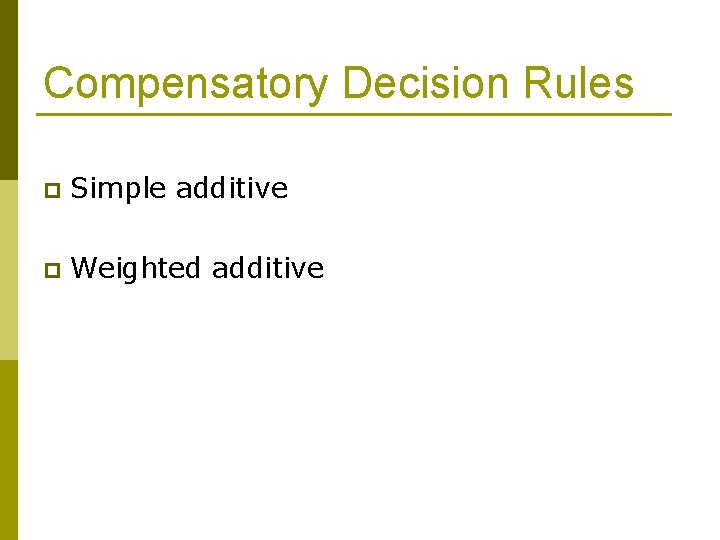 Compensatory Decision Rules

Simple additive

Weighted additive